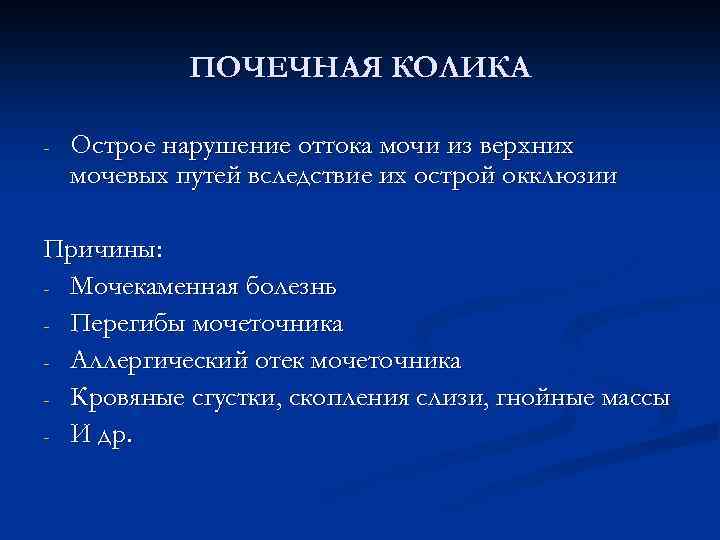 ПОЧЕЧНАЯ КОЛИКА

- Острое нарушение оттока мочи из верхних мочевых путей вследствие их острой окклюзии

Причины:
- Мочекаменная болезнь
- Перегибы мочеточника
- Аллергический отек мочеточника
- Кровяные сгустки, скопления слизи, гнойные массы
- И др.